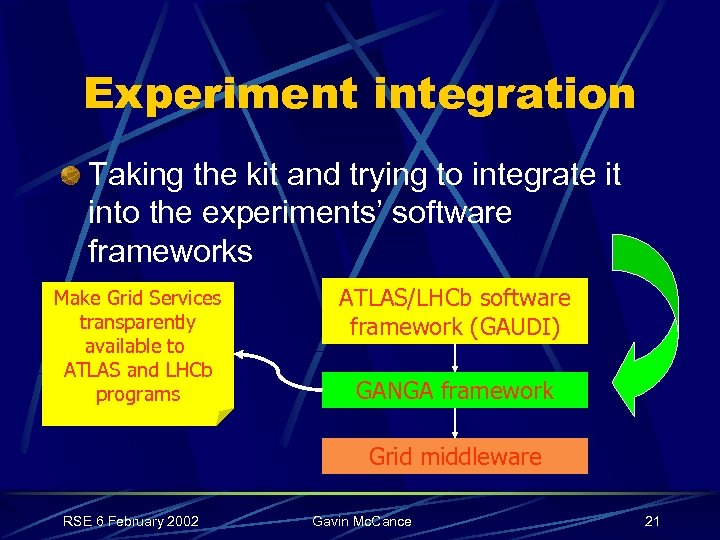 Experiment integration

Taking the kit and trying to integrate it into the experiments' software frameworks

Make Grid Services transparently available to ATLAS and LHCb programs

ATLAS/LHCb software framework (GAUDI)

GANGA framework

Grid middleware

RSE 6 February 2002

Gavin McCance

21